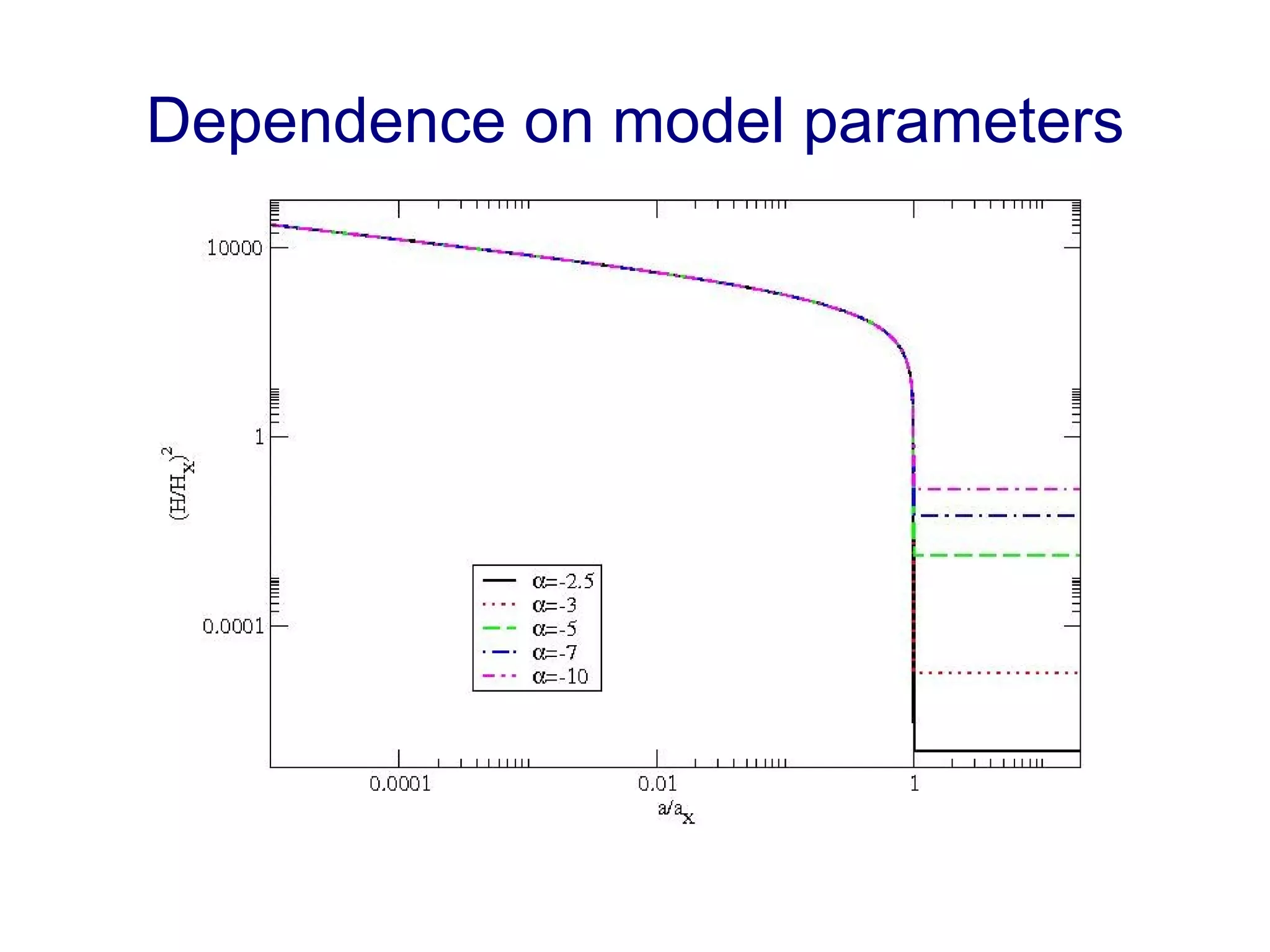 Dependence on model parameters

10000

1

0.0001

$(H/H_X)^2$

$\alpha$=-2.5
$\alpha$=-3
$\alpha$=-5
$\alpha$=-7
$\alpha$=-10

0.0001

0.01

1

$a/a_X$